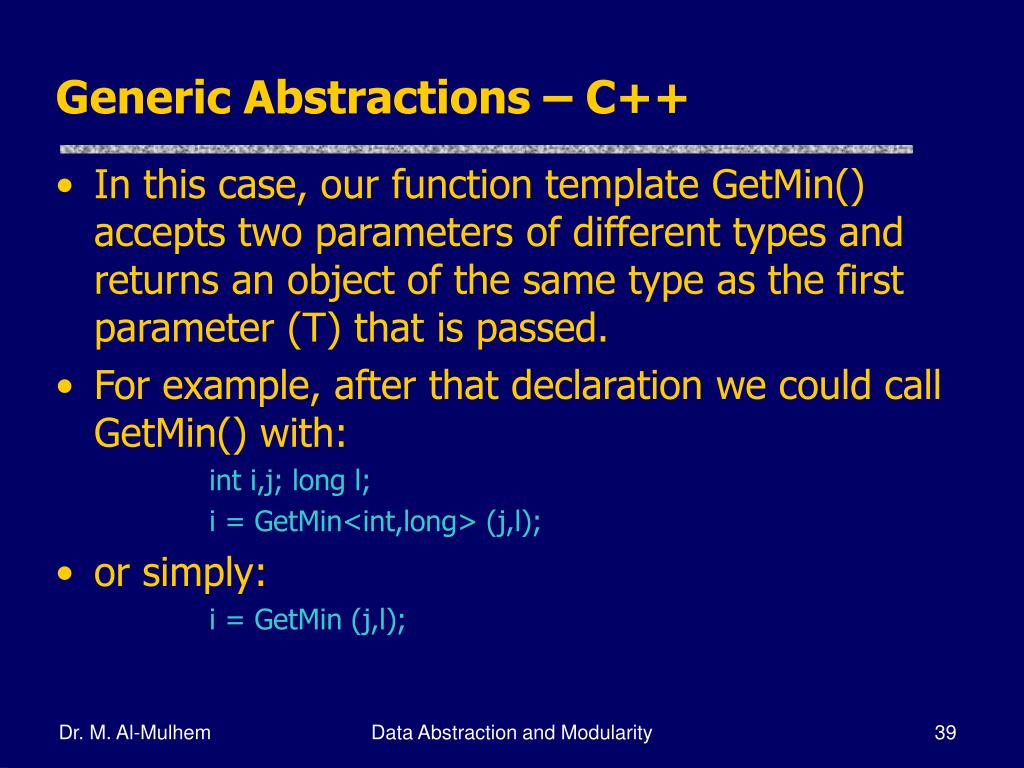 Generic Abstractions – C++

• In this case, our function template GetMin() accepts two parameters of different types and returns an object of the same type as the first parameter (T) that is passed.

• For example, after that declaration we could call GetMin() with:

int i,j; long l;

i = GetMin<int,long> (j,l);

• or simply:

i = GetMin (j,l);

Dr. M. Al-Mulhem

Data Abstraction and Modularity

39